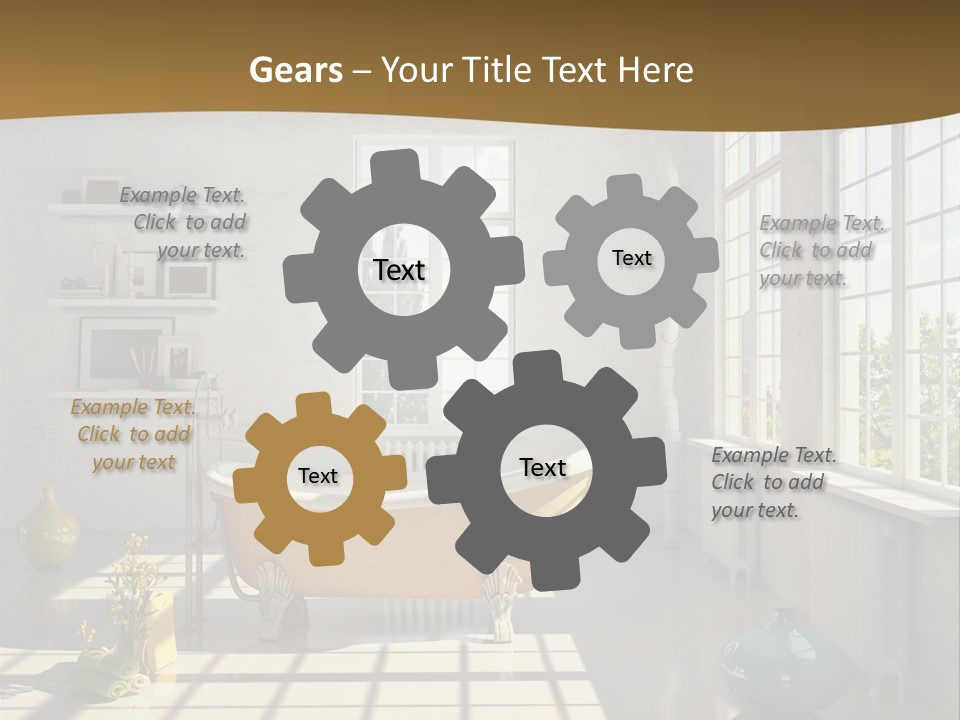 Gears – Your Title Text Here

Example Text. Click to add your text.

Text

Text

Example Text. Click to add your text.

Example Text. Click to add your text

Text

Text

Example Text. Click to add your text.